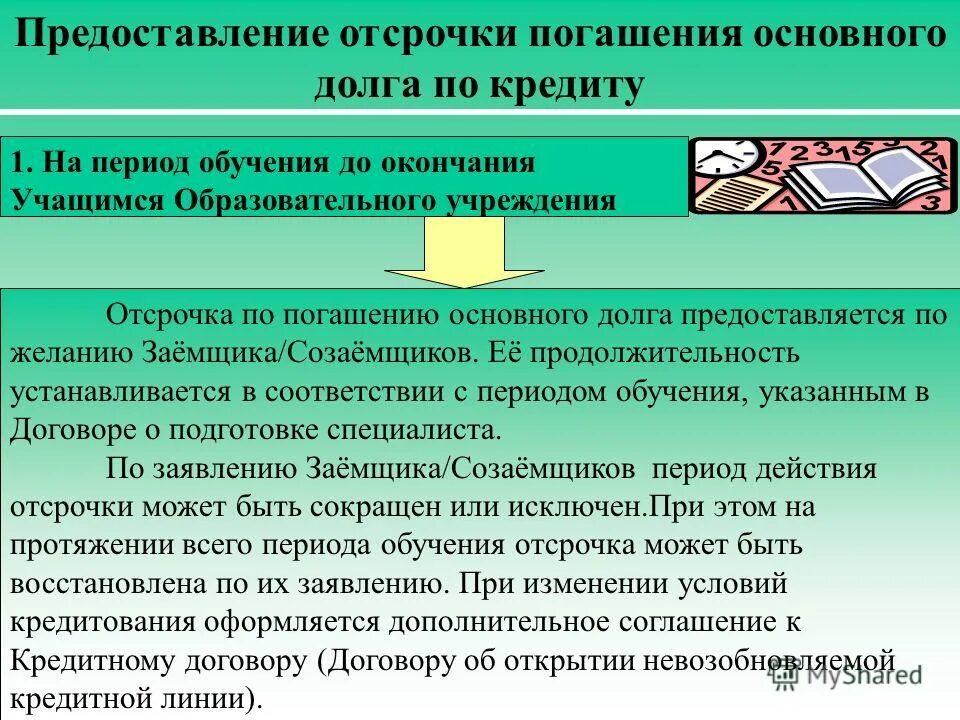 Предоставление отсрочки погашения основного долга по кредиту

1. На период обучения до окончания Учащимся Образовательного учреждения

Отсрочка по погашению основного долга предоставляется по желанию Заёмщика/Созаёмщиков. Её продолжительность устанавливается в соответствии с периодом обучения, указанным в Договоре о подготовке специалиста.

По заявлению Заёмщика/Созаёмщиков период действия отсрочки может быть сокращен или исключен.При этом на протяжении всего периода обучения отсрочка может быть восстановлена по их заявлению. При изменении условий кредитования оформляется дополнительное соглашение к Кредитному договору (Договору об открытии невозобновляемой кредитной линии).

MyShared